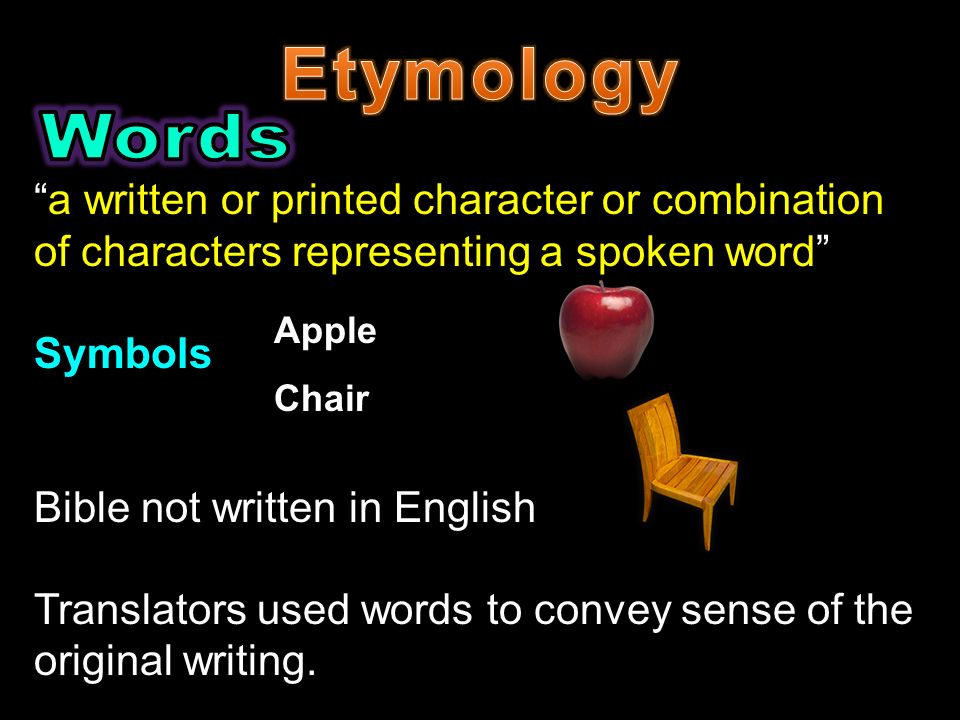 Etymology

Words

“a written or printed character or combination of characters representing a spoken word”

Symbols

Apple

Chair

Bible not written in English

Translators used words to convey sense of the original writing.